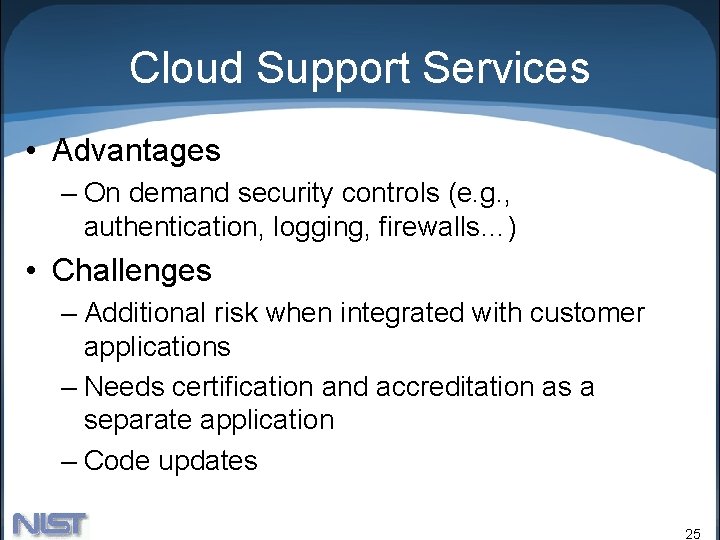 Cloud Support Services

• Advantages
– On demand security controls (e.g., authentication, logging, firewalls…)

• Challenges
– Additional risk when integrated with customer applications
– Needs certification and accreditation as a separate application
– Code updates

NIST

25